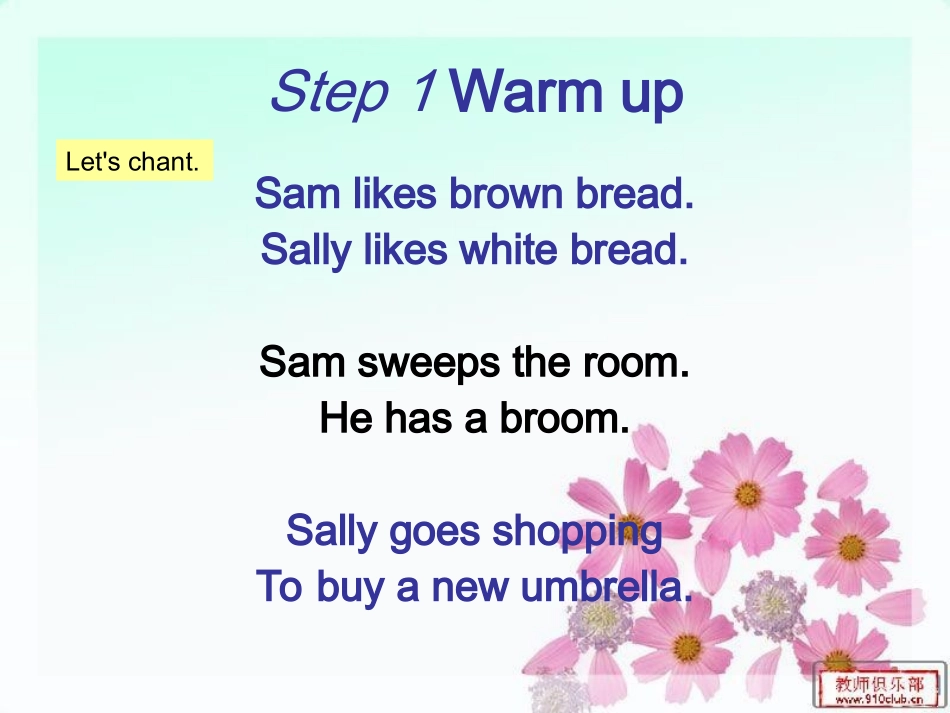 Step 1 Warm up

Let's chant.

Sam likes brown bread.
Sally likes white bread.

Sam sweeps the room.
He has a broom.

Sally goes shopping
To buy a new umbrella.

教师俱乐部
www.910club.cn